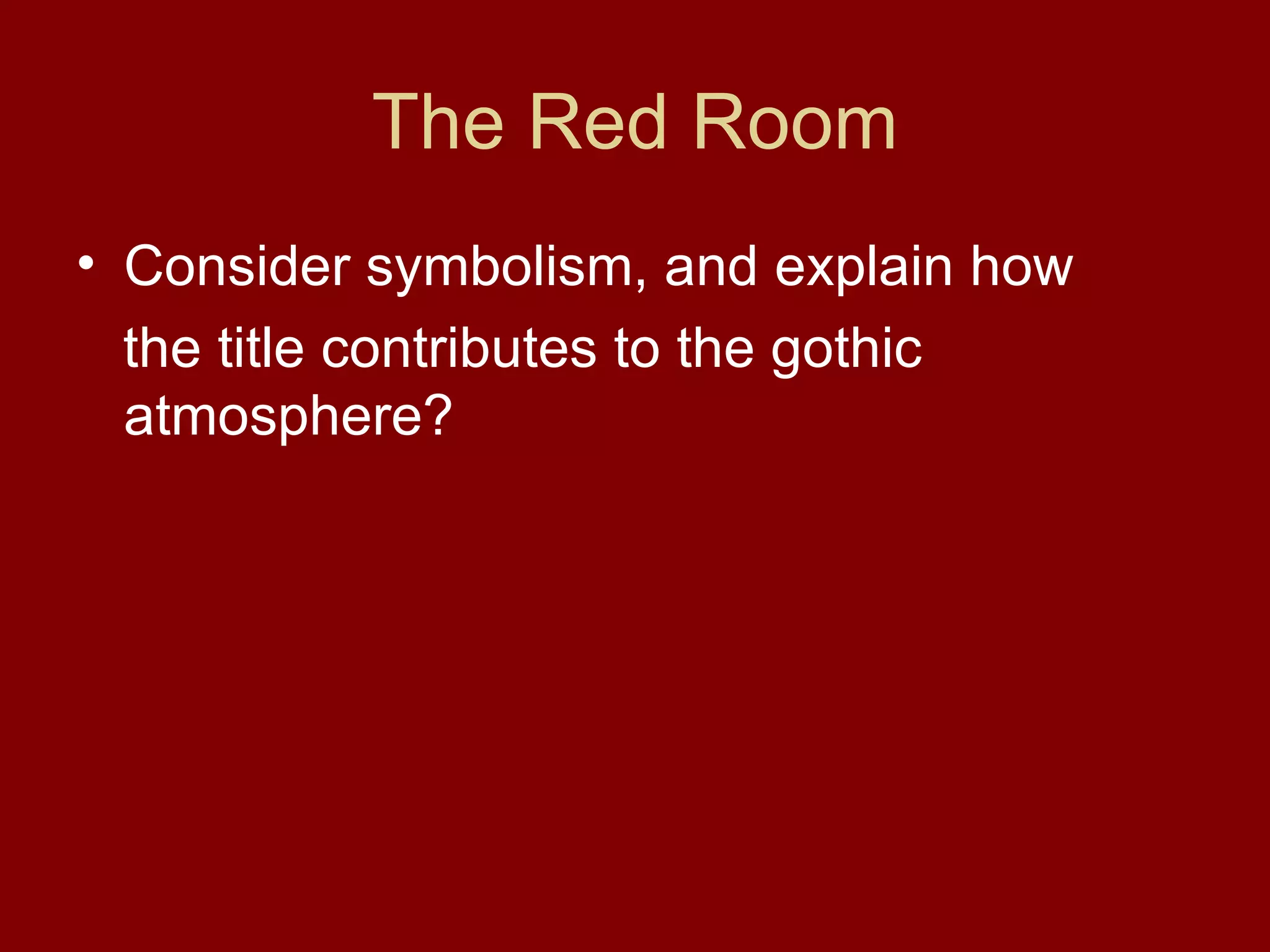 The Red Room

• Consider symbolism, and explain how the title contributes to the gothic atmosphere?